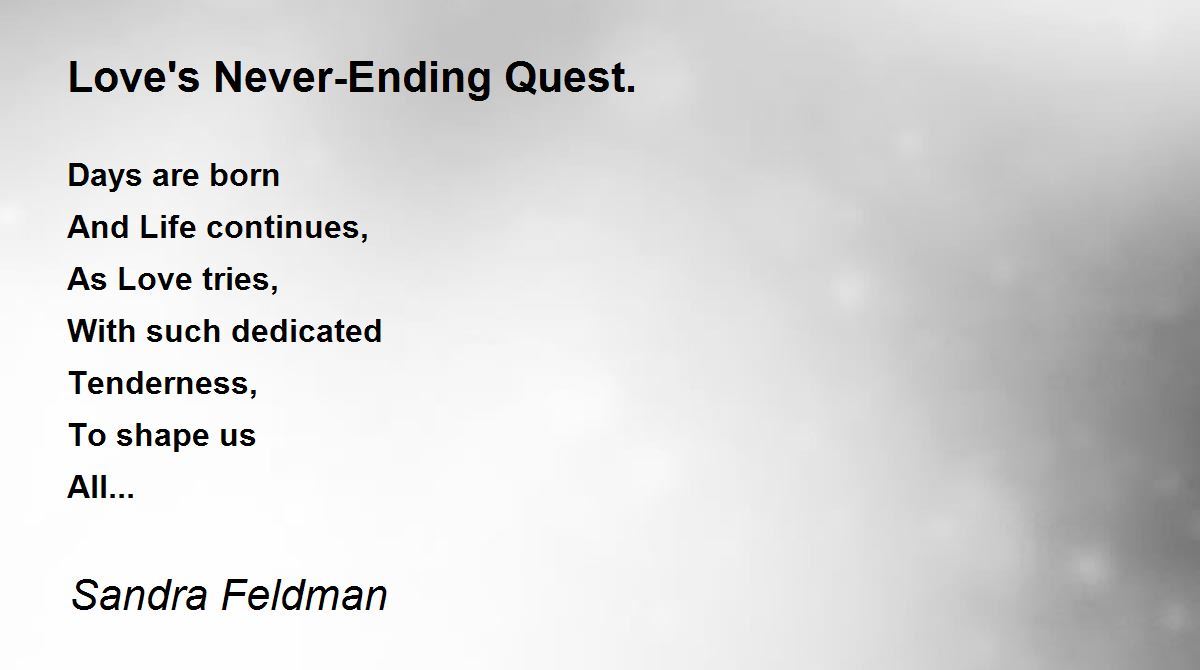 Love's Never-Ending Quest.

Days are born
And Life continues,
As Love tries,
With such dedicated
Tenderness,
To shape us
All...

Sandra Feldman